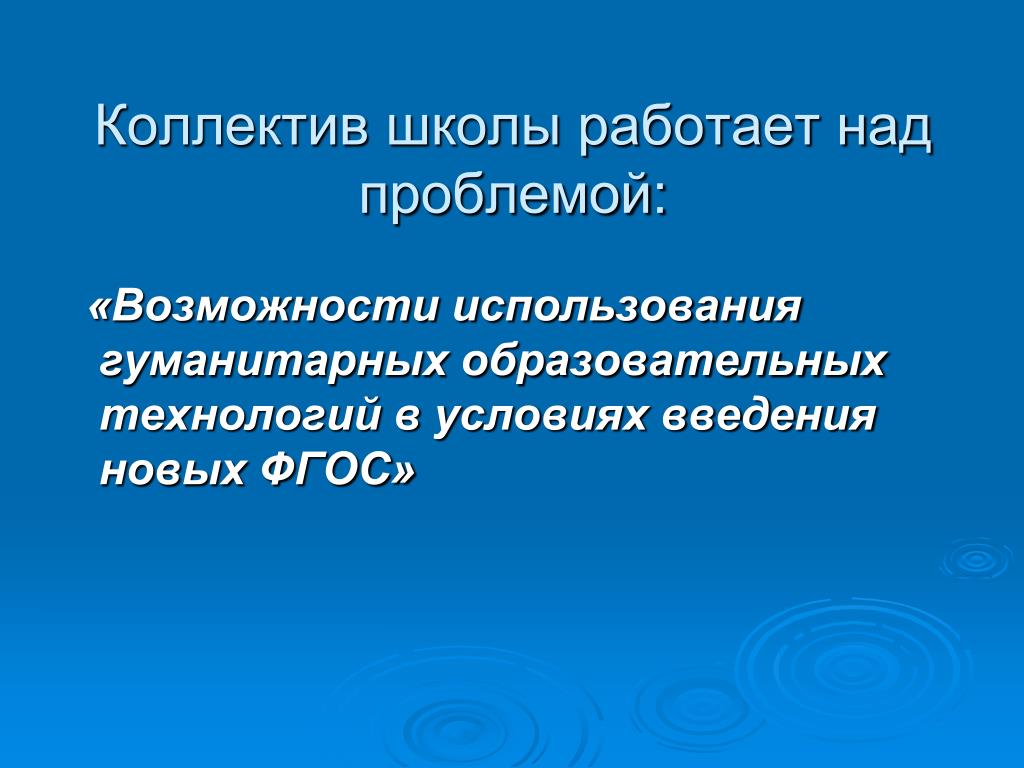 Коллектив школы работает над проблемой:

«Возможности использования гуманитарных образовательных технологий в условиях введения новых ФГОС»